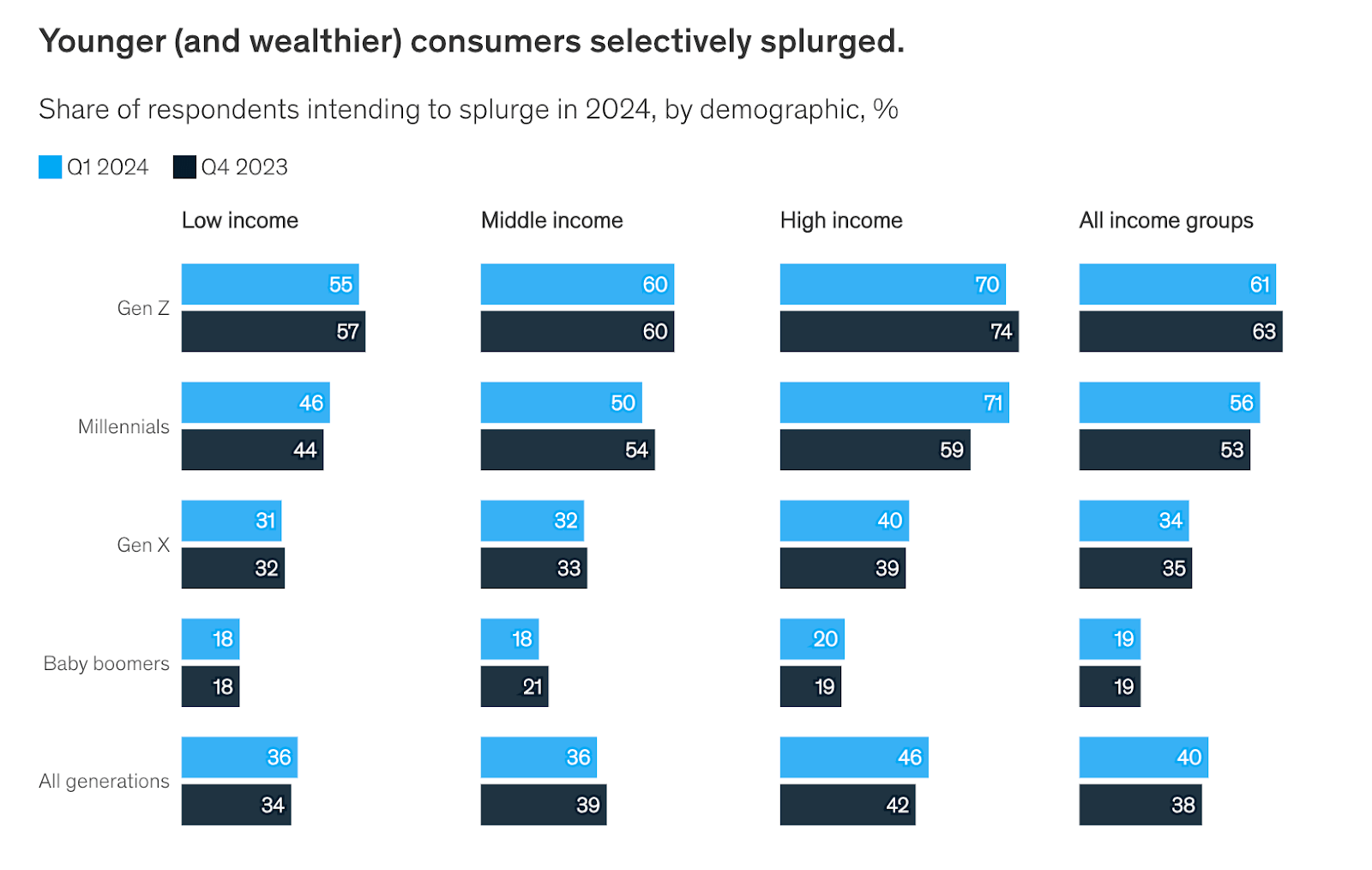 Younger (and wealthier) consumers selectively splurged.

Share of respondents intending to splurge in 2024, by demographic, %

Q1 2024 Q4 2023

| | Low income | Middle income | High income | All income groups |
|---|---|---|---|---|
| Gen Z | 55 | 60 | 70 | 61 |
| | 57 | 60 | 74 | 63 |
| Millennials | 46 | 50 | 71 | 56 |
| | 44 | 54 | 59 | 53 |
| Gen X | 31 | 32 | 40 | 34 |
| | 32 | 33 | 39 | 35 |
| Baby boomers | 18 | 18 | 20 | 19 |
| | 18 | 21 | 19 | 19 |
| All generations | 36 | 36 | 46 | 40 |
| | 34 | 39 | 42 | 38 |